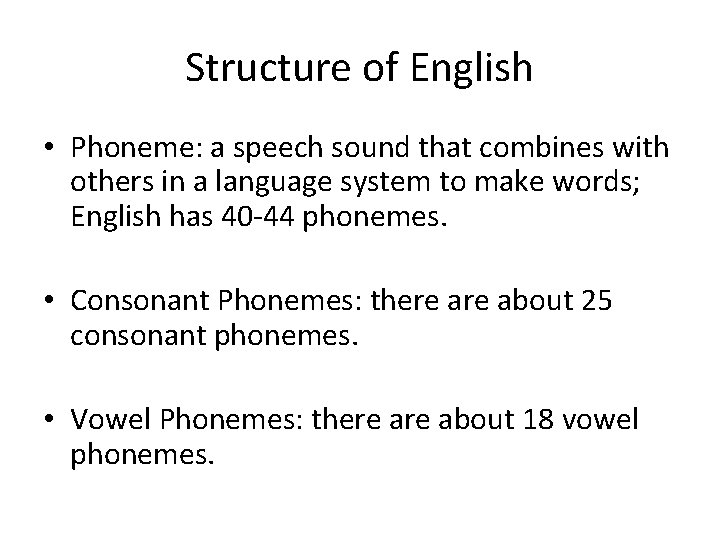 Structure of English

• Phoneme: a speech sound that combines with others in a language system to make words; English has 40-44 phonemes.

• Consonant Phonemes: there are about 25 consonant phonemes.

• Vowel Phonemes: there are about 18 vowel phonemes.